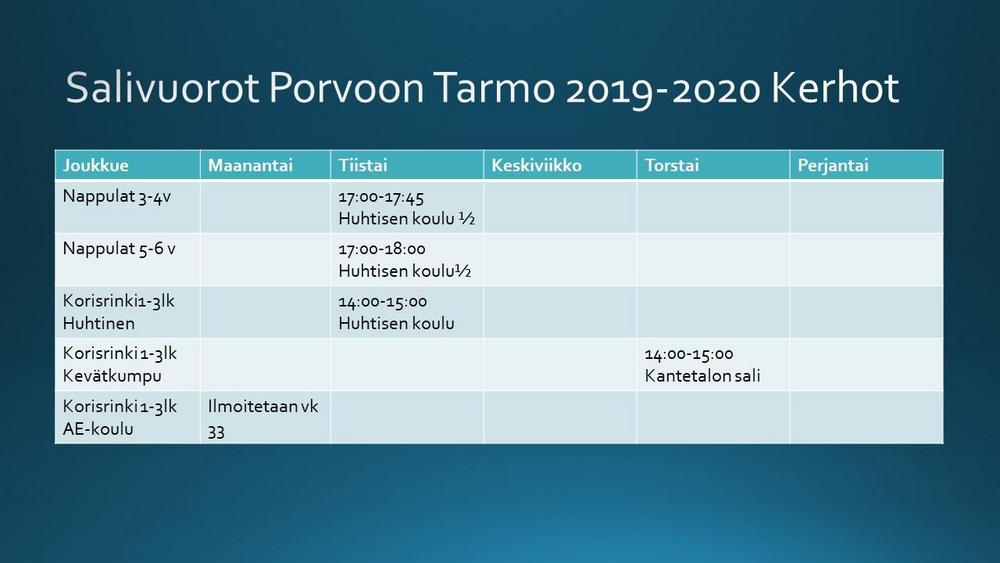 Salivuorot Porvoon Tarmo 2019-2020 Kerhot

| Joukkue | Maanantai | Tiistai | Keskiviikko | Torstai | Perjantai |
|---|---|---|---|---|---|
| Nappulat 3-4v | | 17:00-17:45 Huhtisen koulu ½ | | | |
| Nappulat 5-6 v | | 17:00-18:00 Huhtisen koulu½ | | | |
| Korisrinki1-3lk Huhtinen | | 14:00-15:00 Huhtisen koulu | | | |
| Korisrinki 1-3lk Kevätkumpu | | | | 14:00-15:00 Kantetalon sali | |
| Korisrinki 1-3lk AE-koulu | Ilmoitetaan vk 33 | | | | |